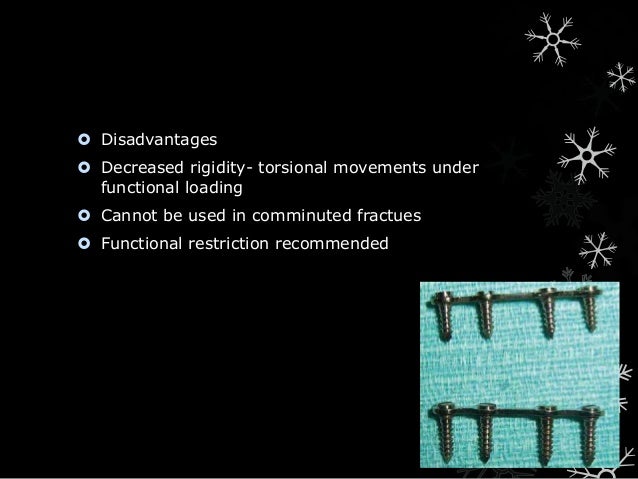 Disadvantages

Decreased rigidity- torsional movements under functional loading

Cannot be used in comminuted fractues

Functional restriction recommended